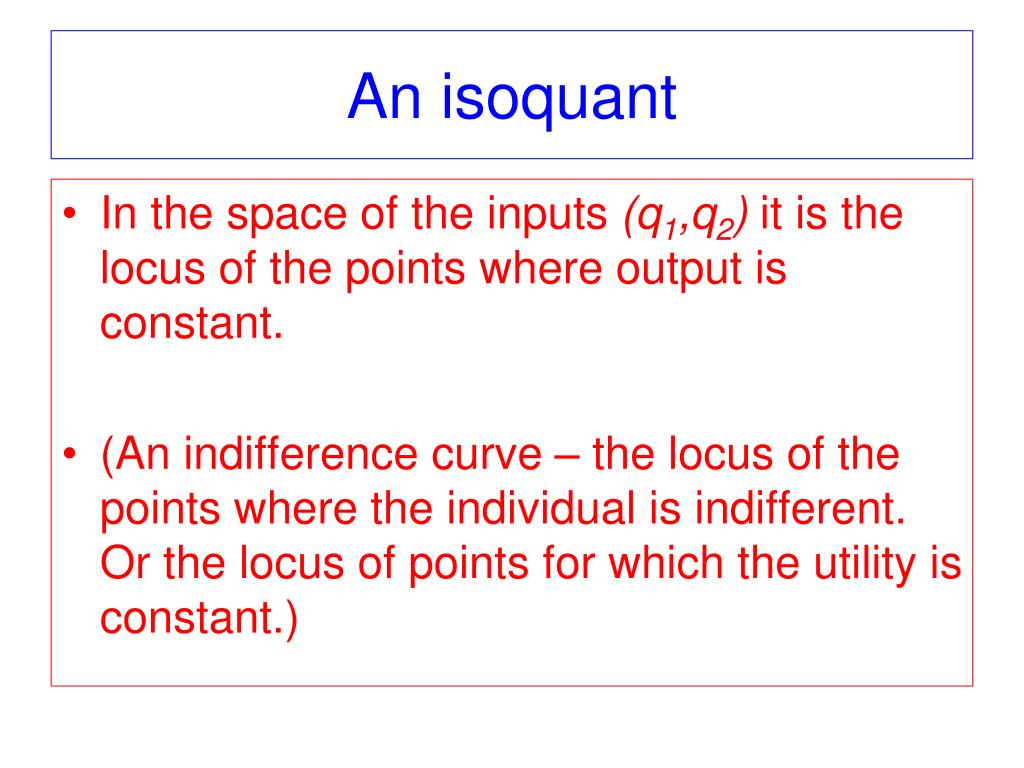 An isoquant

• In the space of the inputs $(q_1,q_2)$ it is the locus of the points where output is constant.

• (An indifference curve – the locus of the points where the individual is indifferent. Or the locus of points for which the utility is constant.)